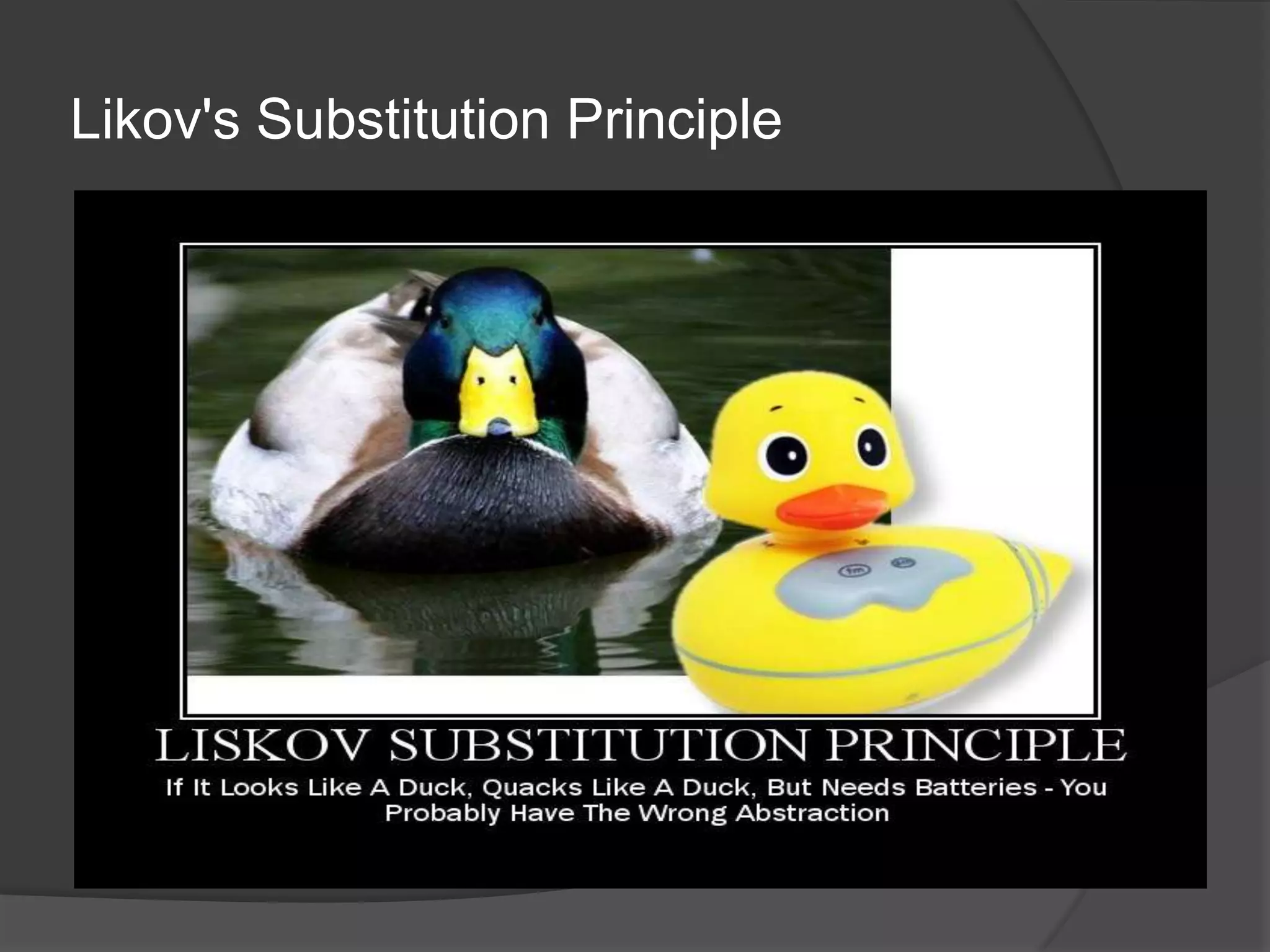 Likov's Substitution Principle

fm

LISKOV SUBSTITUTION PRINCIPLE

If It Looks Like A Duck, Quacks Like A Duck, But Needs Batteries - You Probably Have The Wrong Abstraction